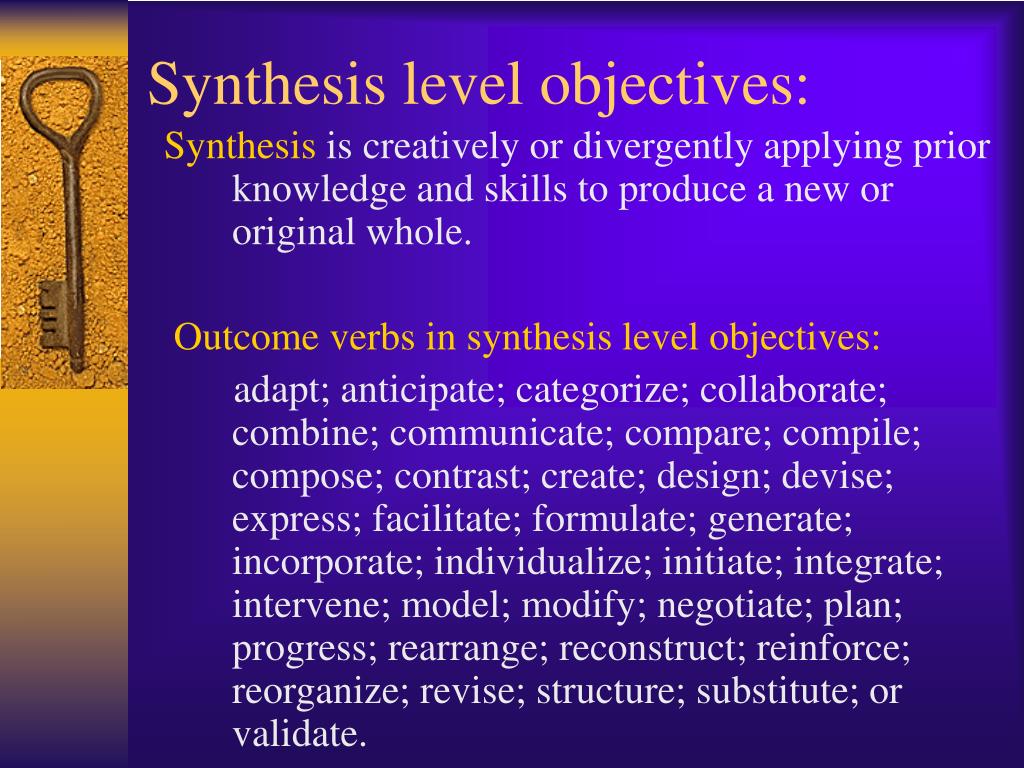 Synthesis level objectives:

Synthesis is creatively or divergently applying prior knowledge and skills to produce a new or original whole.

Outcome verbs in synthesis level objectives:

adapt; anticipate; categorize; collaborate; combine; communicate; compare; compile; compose; contrast; create; design; devise; express; facilitate; formulate; generate; incorporate; individualize; initiate; integrate; intervene; model; modify; negotiate; plan; progress; rearrange; reconstruct; reinforce; reorganize; revise; structure; substitute; or validate.